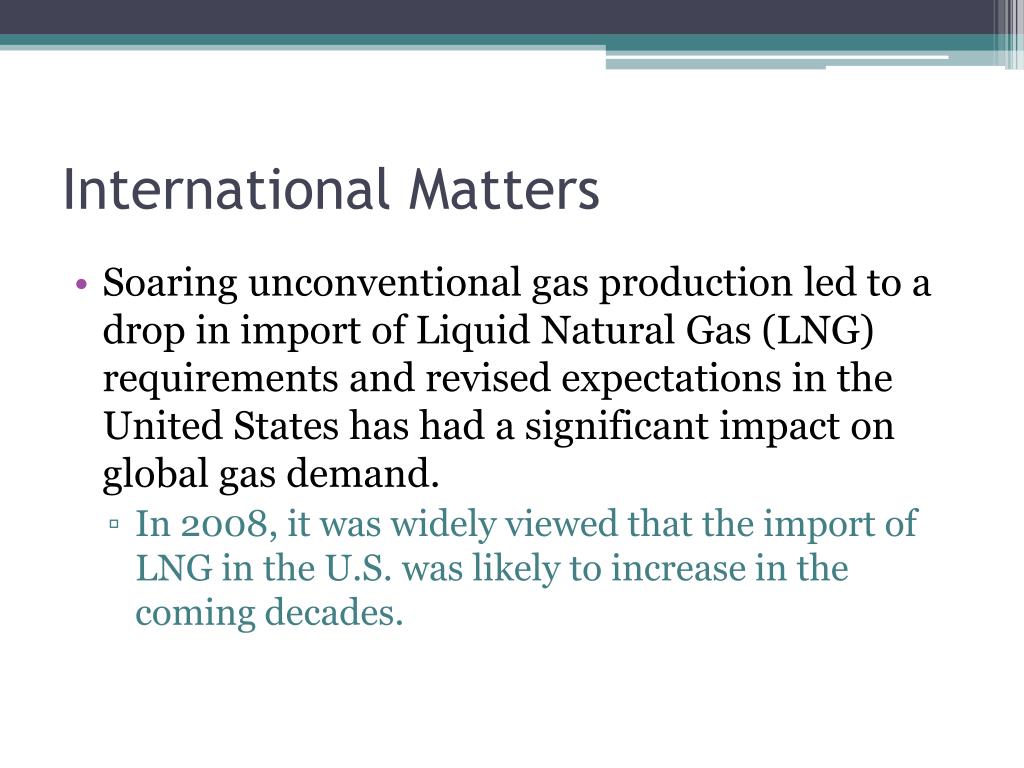 International Matters

• Soaring unconventional gas production led to a drop in import of Liquid Natural Gas (LNG) requirements and revised expectations in the United States has had a significant impact on global gas demand.

▫ In 2008, it was widely viewed that the import of LNG in the U.S. was likely to increase in the coming decades.